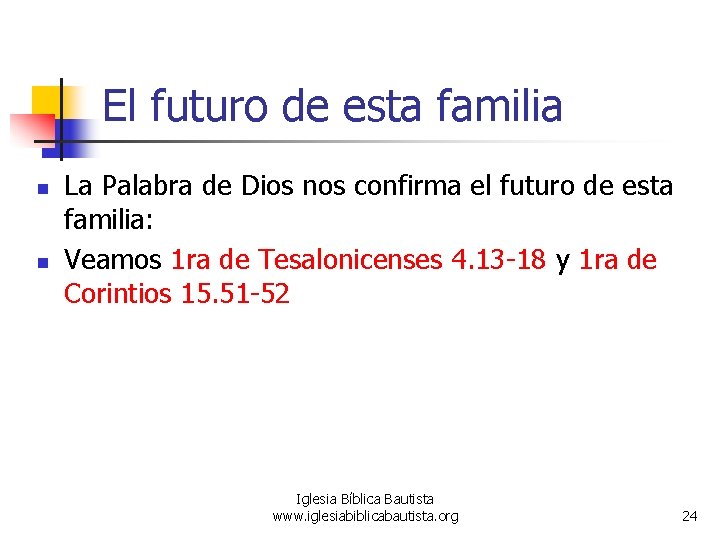 El futuro de esta familia

- La Palabra de Dios nos confirma el futuro de esta familia:
- Veamos 1ra de Tesalonicenses 4.13-18 y 1ra de Corintios 15.51-52

Iglesia Bíblica Bautista
www.iglesiabiblicabautista.org

24